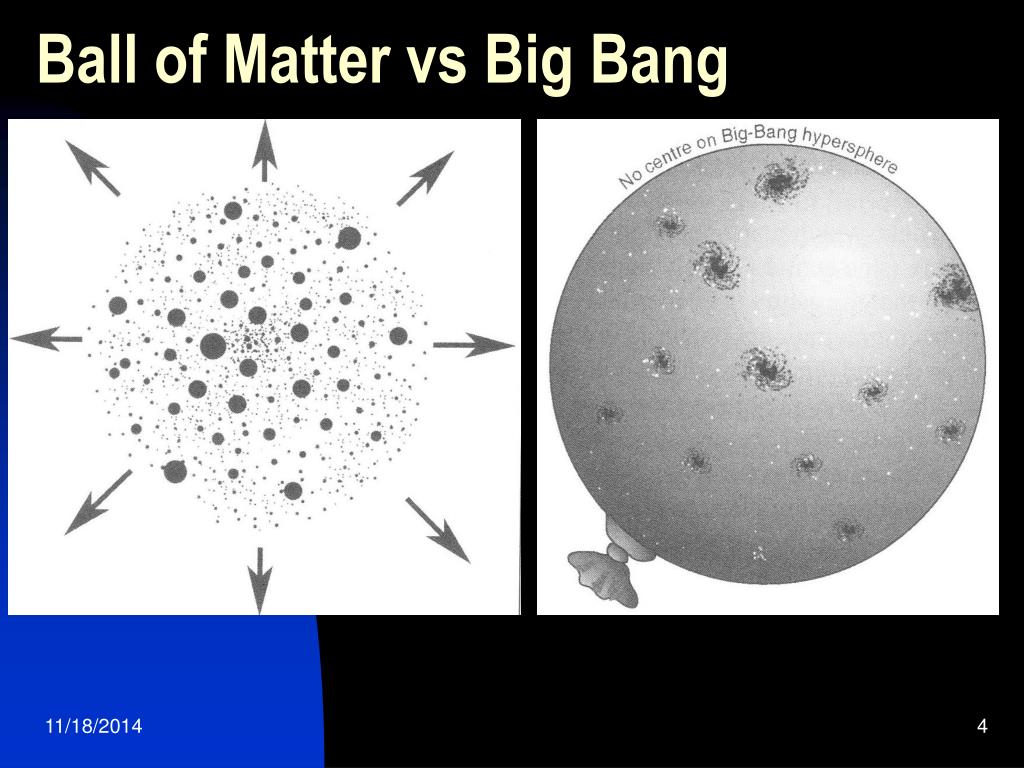 Ball of Matter vs Big Bang

No centre on Big-Bang hypersphere

11/18/2014

4